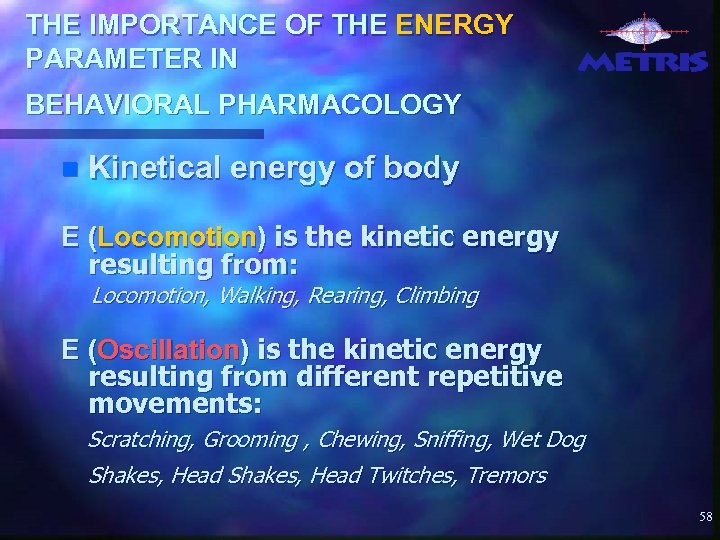 THE IMPORTANCE OF THE ENERGY PARAMETER IN

BEHAVIORAL PHARMACOLOGY

METRIS

Kinetical energy of body

E (Locomotion) is the kinetic energy resulting from:
Locomotion, Walking, Rearing, Climbing

E (Oscillation) is the kinetic energy resulting from different repetitive movements:
Scratching, Grooming , Chewing, Sniffing, Wet Dog

Shakes, Head Shakes, Head Twitches, Tremors

58